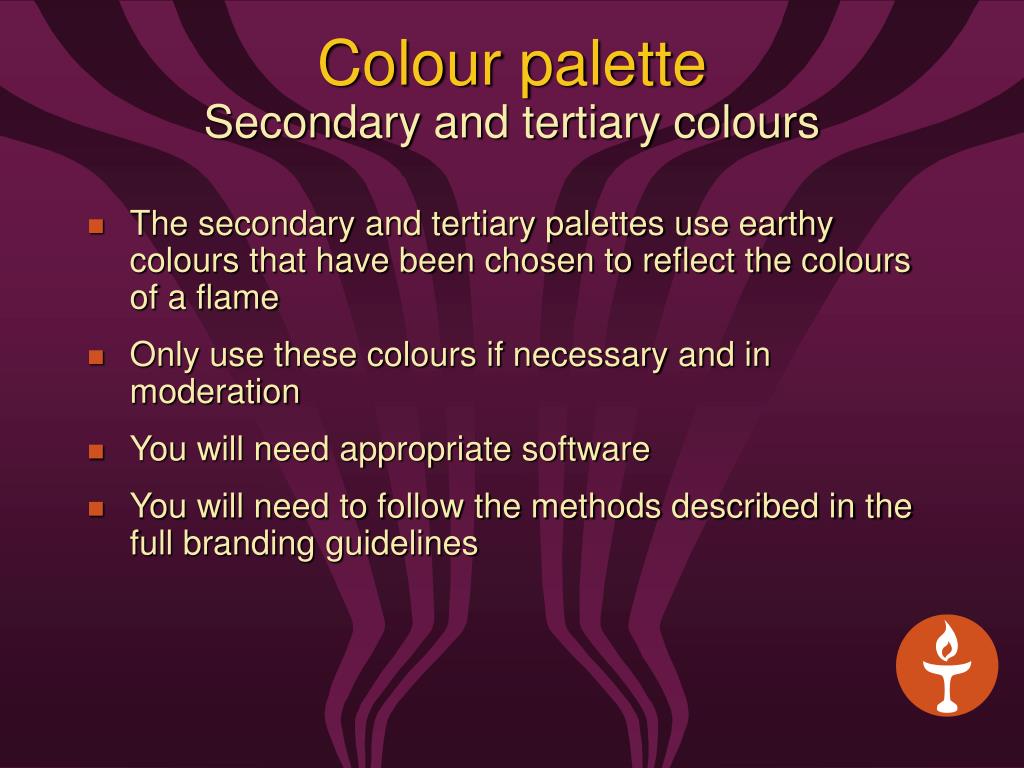 Colour palette
Secondary and tertiary colours

- The secondary and tertiary palettes use earthy colours that have been chosen to reflect the colours of a flame
- Only use these colours if necessary and in moderation
- You will need appropriate software
- You will need to follow the methods described in the full branding guidelines